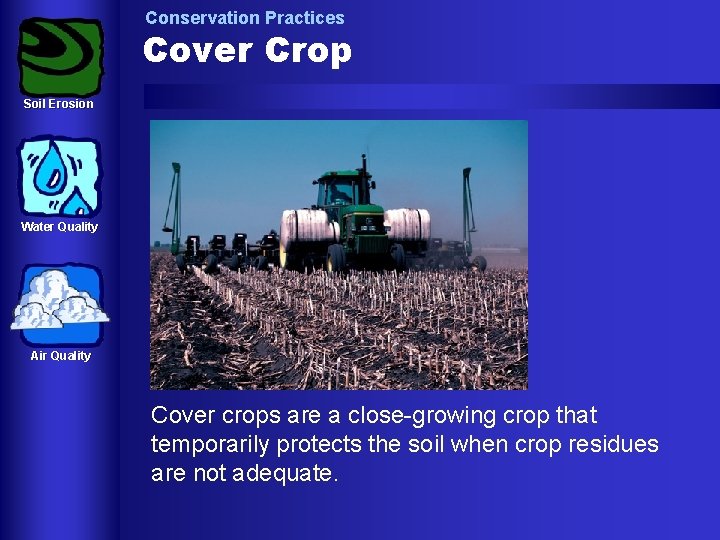 Soil Erosion

Water Quality

Air Quality

Conservation Practices

Cover Crop

Cover crops are a close-growing crop that temporarily protects the soil when crop residues are not adequate.